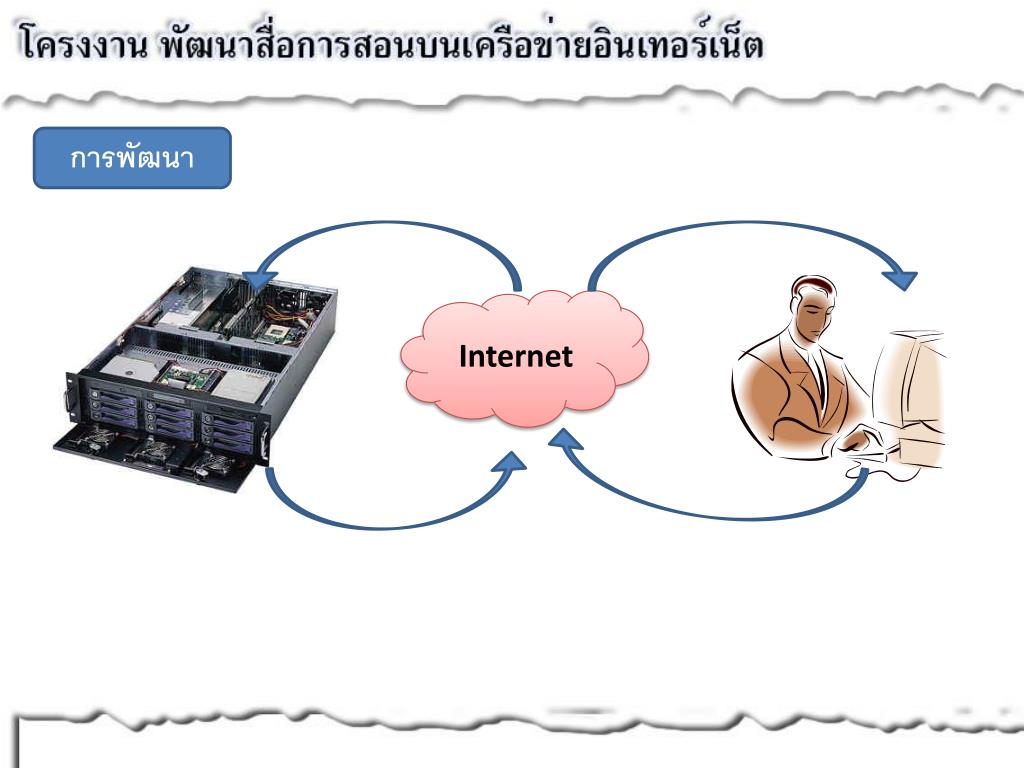 โครงงาน พัฒนาสื่อการสอนบนเครือข่ายอินเทอร์เน็ต

การพัฒนา

Internet